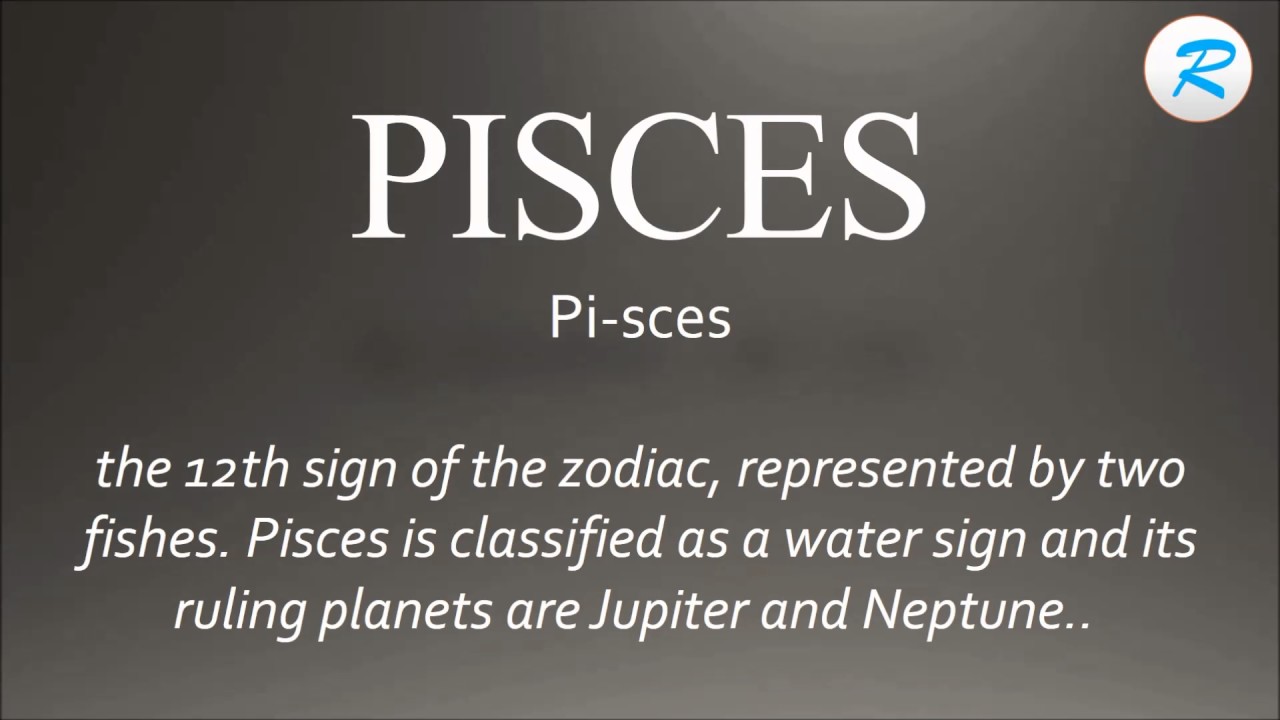 R

PISCES

Pi-sces

the 12th sign of the zodiac, represented by two fishes. Pisces is classified as a water sign and its ruling planets are Jupiter and Neptune..